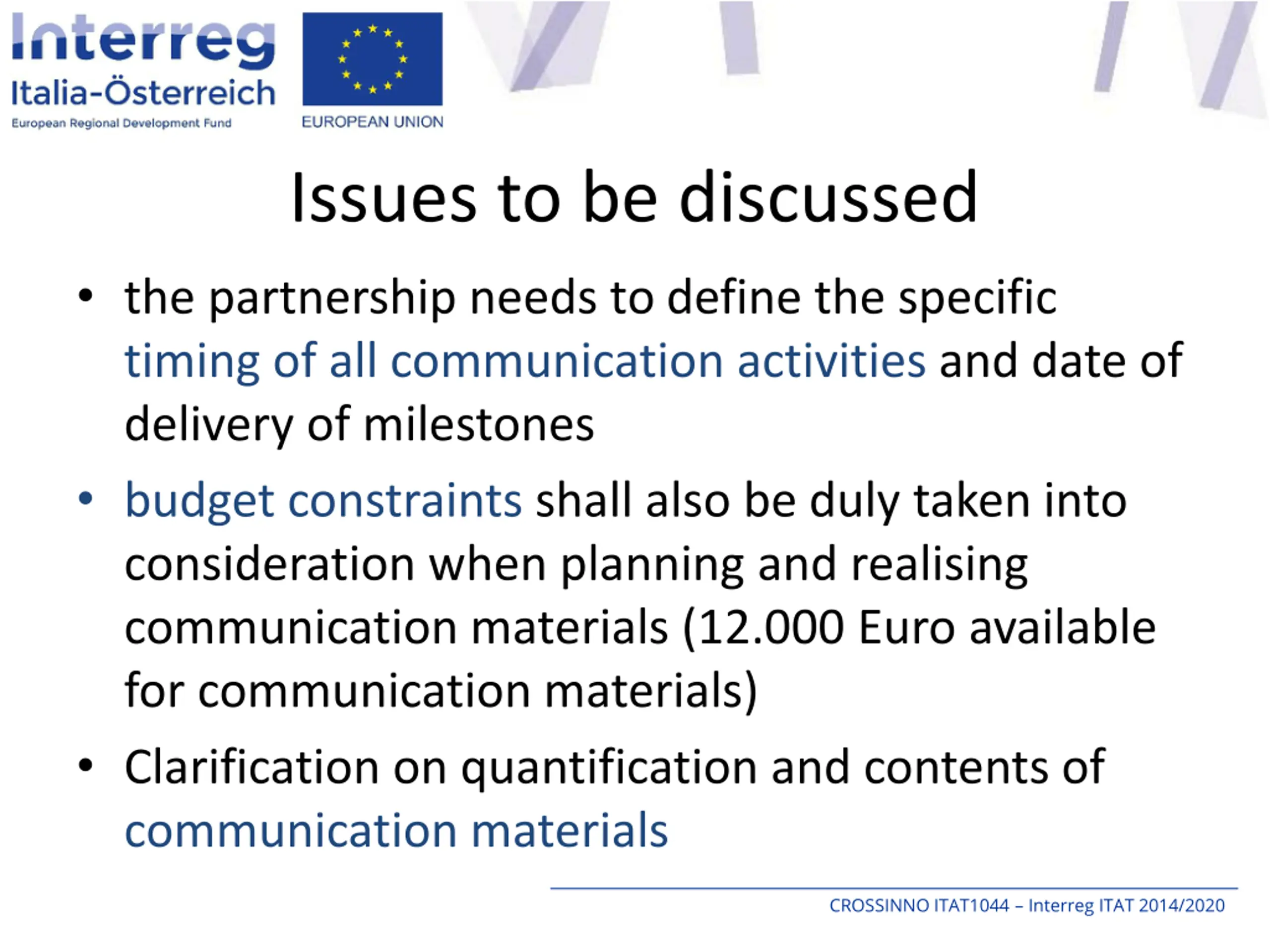 Interreg
Italia-Österreich
European Regional Development Fund

EUROPEAN UNION

Issues to be discussed

• the partnership needs to define the specific timing of all communication activities and date of delivery of milestones

• budget constraints shall also be duly taken into consideration when planning and realising communication materials (12.000 Euro available for communication materials)

• Clarification on quantification and contents of communication materials

CROSSINNO ITAT1044 – Interreg ITAT 2014/2020